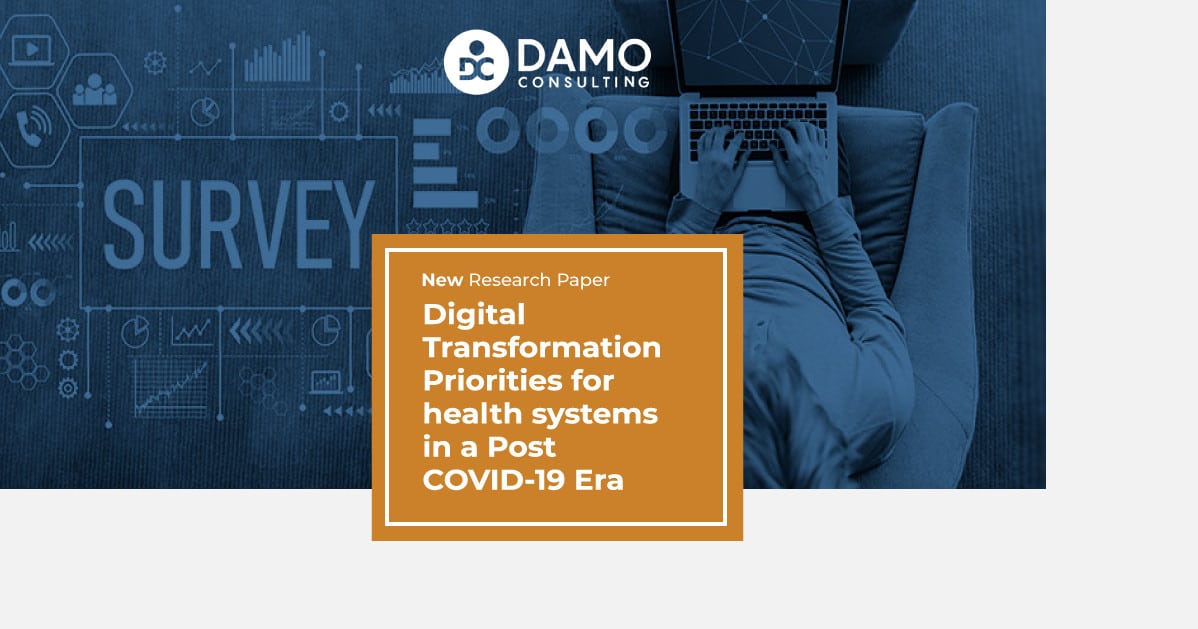 DC DAMO CONSULTING

SURVEY

New Research Paper

Digital Transformation Priorities for health systems in a Post COVID-19 Era